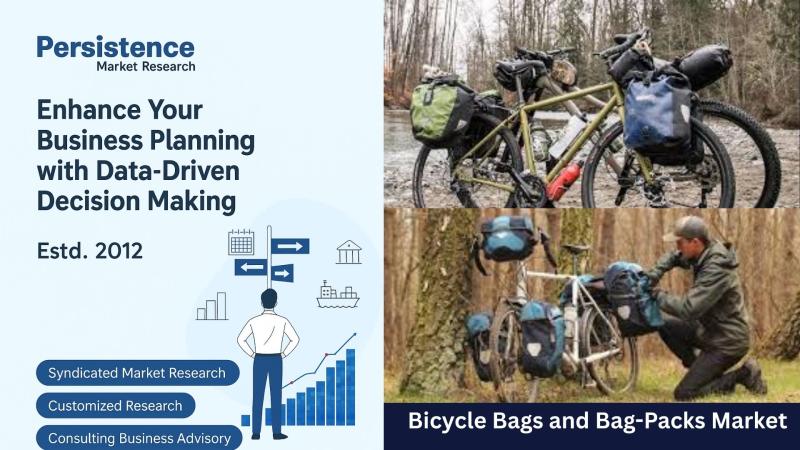 Persistence
Market Research

Enhance Your Business Planning with Data-Driven Decision Making

Estd. 2012

Syndicated Market Research

Customized Research

Consulting Business Advisory

Bicycle Bags and Bag-Packs Market